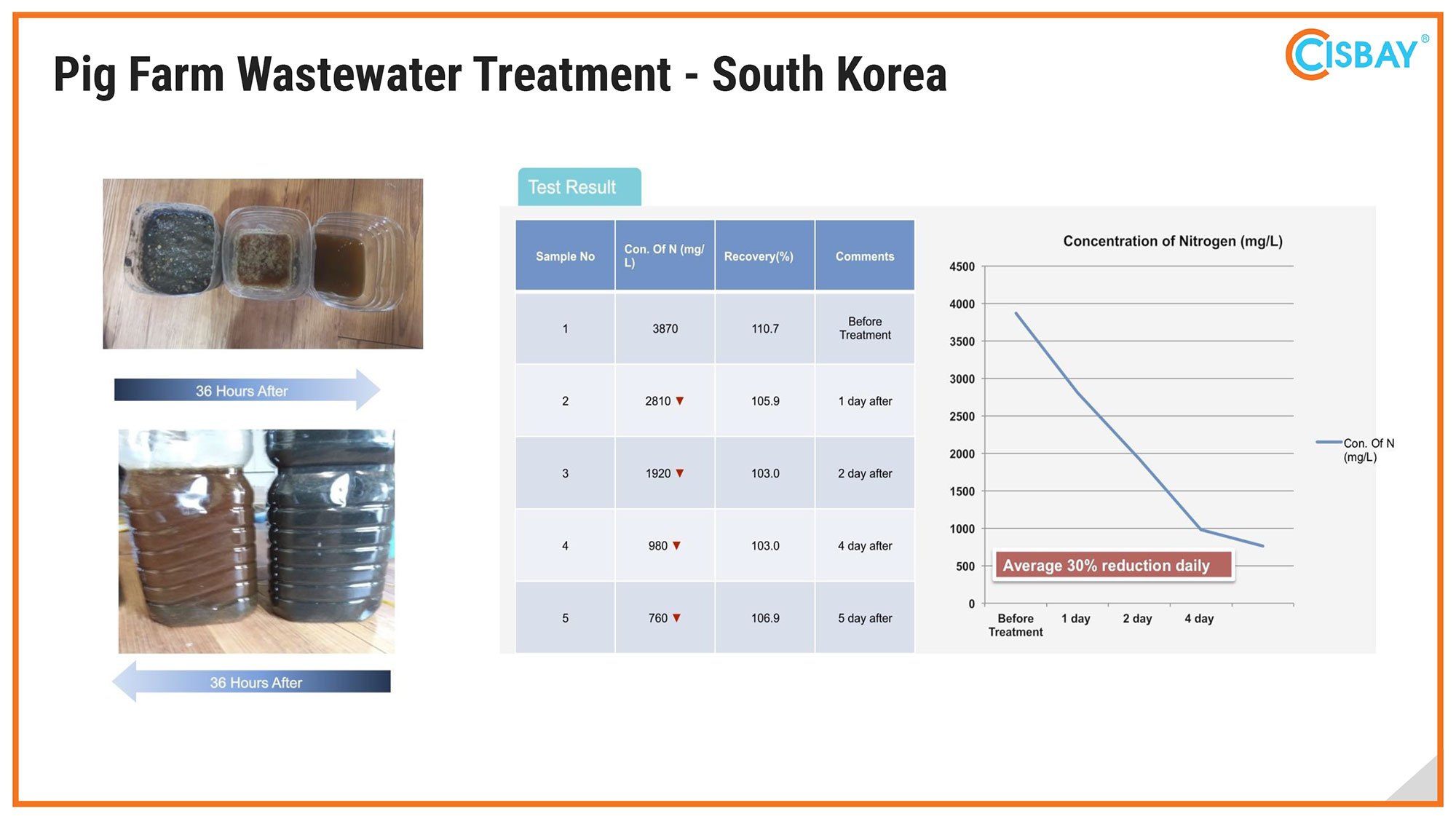 Pig Farm Wastewater Treatment - South Korea

CISBAY®

36 Hours After

36 Hours After

Test Result

| Sample No | Con. Of N (mg/L) | Recovery(%) | Comments |
|---|---|---|---|
| 1 | 3870 | 110.7 | Before Treatment |
| 2 | 2810 ▼ | 105.9 | 1 day after |
| 3 | 1920 ▼ | 103.0 | 2 day after |
| 4 | 980 ▼ | 103.0 | 4 day after |
| 5 | 760 ▼ | 106.9 | 5 day after |

Concentration of Nitrogen (mg/L)

4500
4000
3500
3000
2500
2000
1500
1000
500
0

Before Treatment
1 day
2 day
4 day

Con. Of N (mg/L)

Average 30% reduction daily